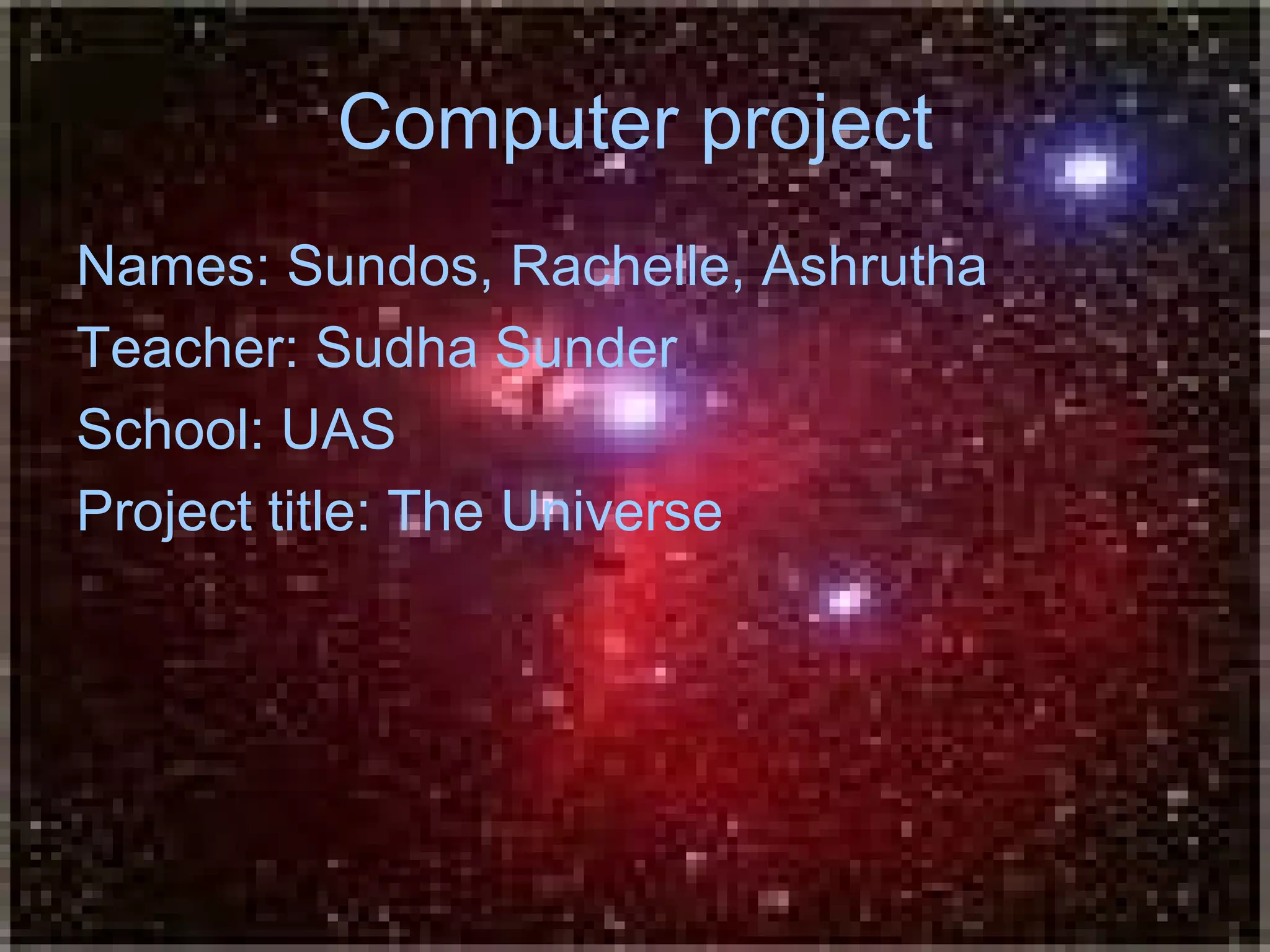 Computer project

Names: Sundos, Rachelle, Ashrutha

Teacher: Sudha Sunder

School: UAS

Project title: The Universe